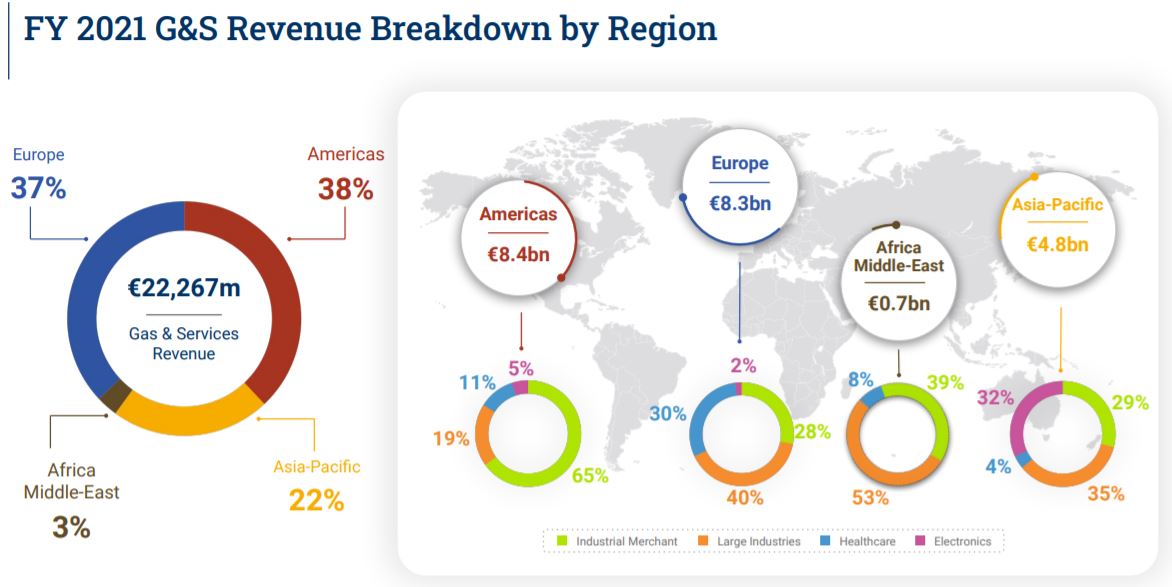 FY 2021 G&S Revenue Breakdown by Region

Europe
37%

Americas
38%

€22,267m
Gas & Services Revenue

Africa Middle-East
3%

Asia-Pacific
22%

Americas
€8.4bn

Europe
€8.3bn

Africa Middle-East
€0.7bn

Asia-Pacific
€4.8bn

5%
11%
19%
65%

2%
30%
28%
40%

8%
39%
53%

32%
29%
4%
35%

Industrial Merchant
Large Industries
Healthcare
Electronics